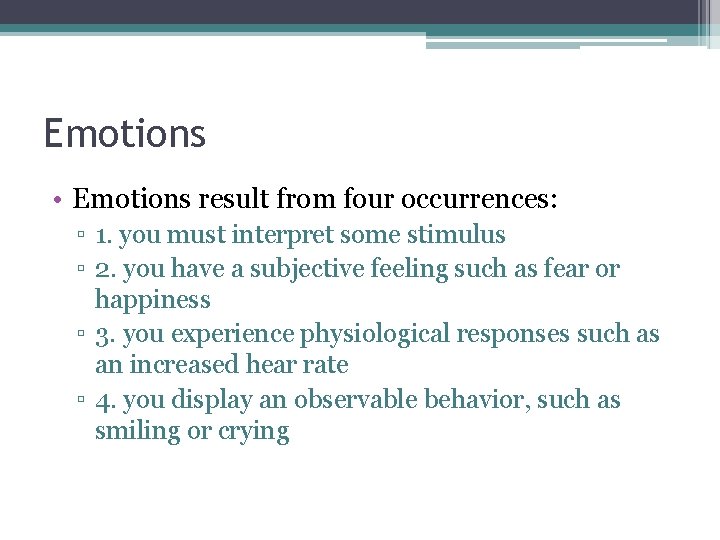 Emotions

• Emotions result from four occurrences:
▫ 1. you must interpret some stimulus
▫ 2. you have a subjective feeling such as fear or happiness
▫ 3. you experience physiological responses such as an increased hear rate
▫ 4. you display an observable behavior, such as smiling or crying